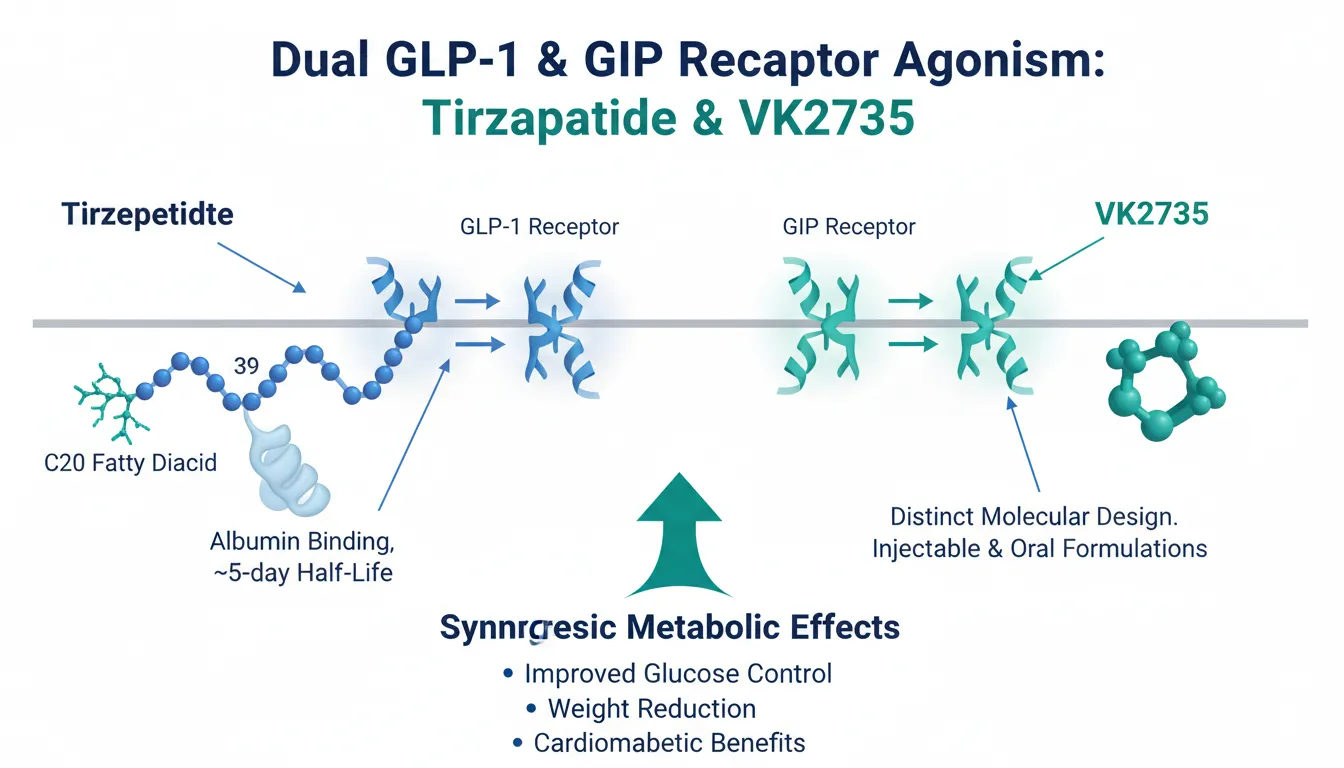 Dual GLP-1 & GIP Recaptor Agonism:
Tirzapatide & VK2735

Tirzepetidte

GLP-1 Receptor

GIP Receptor

VK2735

39

C20 Fatty Diacid

Albumin Binding, ~5-day Half-Life

Distinct Molecular Design. Injectable & Oral Formulations

Synnrgesic Metabolic Effects

• Improved Glucose Control
• Weight Reduction
• Cardiomabetic Benefits